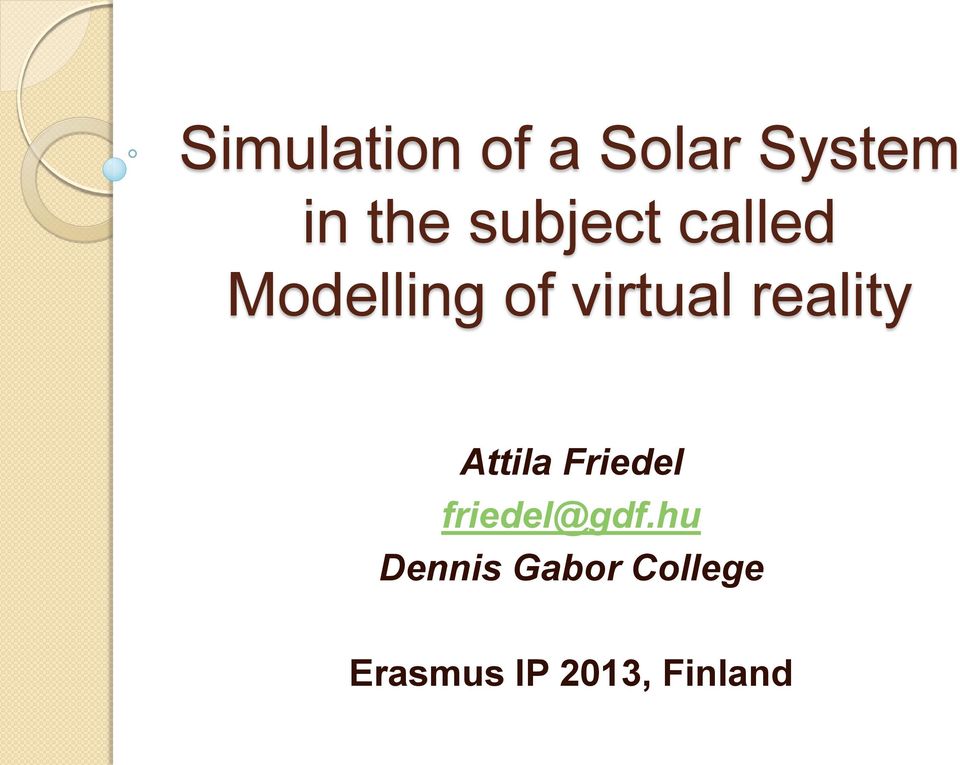 Simulation of a Solar System in the subject called Modelling of virtual reality

Attila Friedel
friedel@gdf.hu
Dennis Gabor College

Erasmus IP 2013, Finland